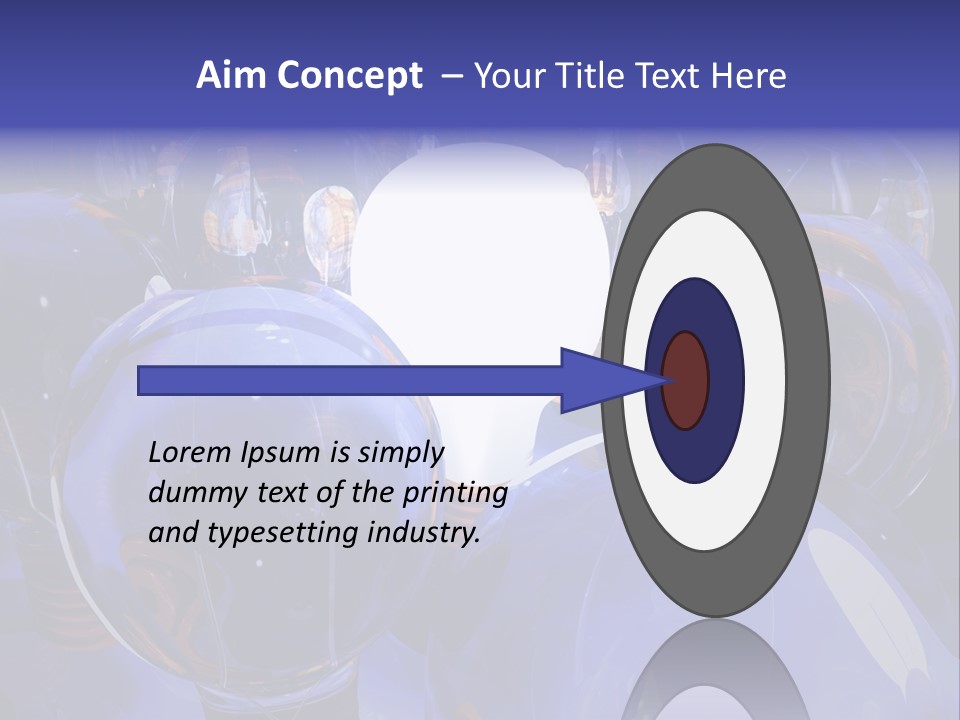 Aim Concept – Your Title Text Here

Lorem Ipsum is simply dummy text of the printing and typesetting industry.